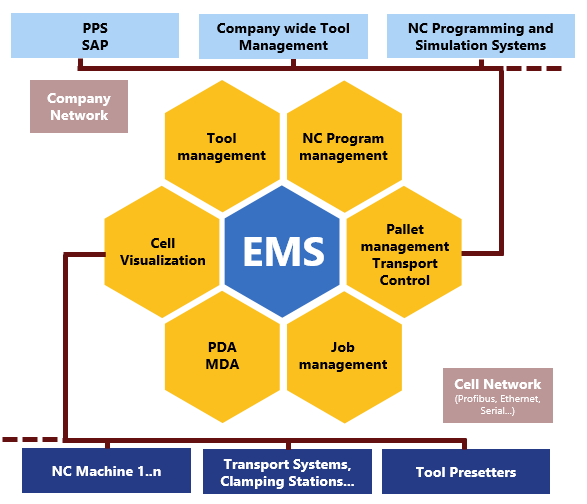 PPS
SAP

Company wide Tool Management

NC Programming and Simulation Systems

Company Network

Tool management

NC Program management

Cell Visualization

EMS

Pallet management Transport Control

PDA
MDA

Job management

Cell Network
(Profibus, Ethernet, Serial...)

NC Machine 1..n

Transport Systems, Clamping Stations...

Tool Presetters